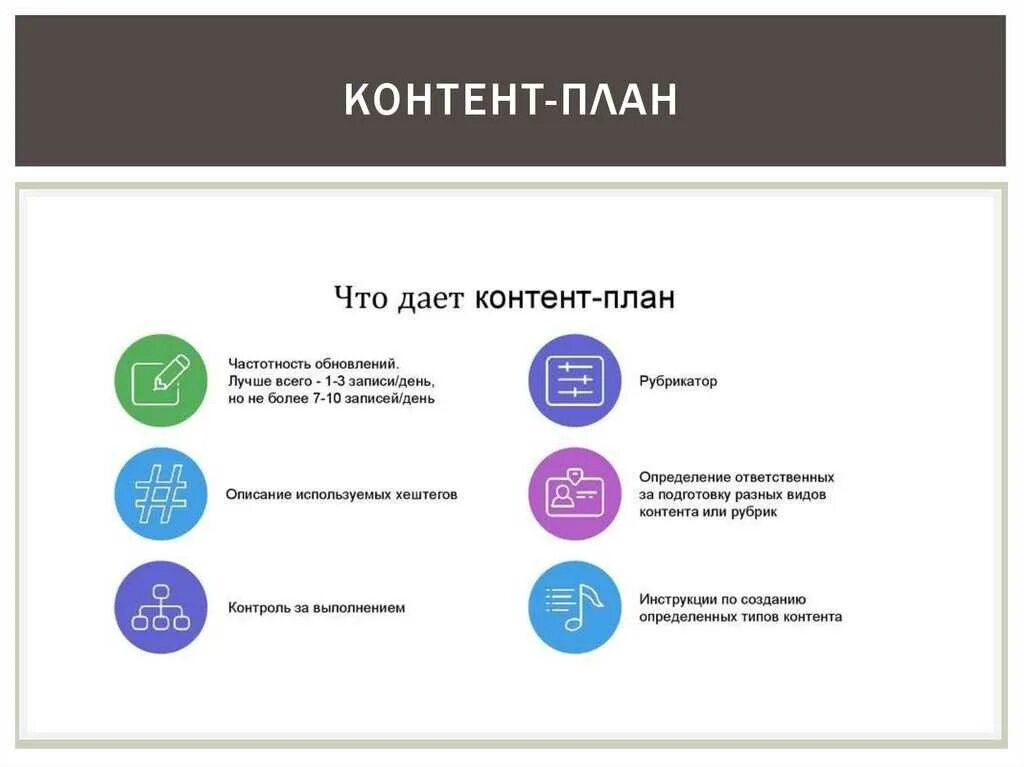 КОНТЕНТ-ПЛАН

Что дает контент-план

Частотность обновлений. Лучше всего - 1-3 записи/день, но не более 7-10 записей/день

Описание используемых хештегов

Контроль за выполнением

Рубрикатор

Определение ответственных за подготовку разных видов контента или рубрик

Инструкции по созданию определенных типов контента